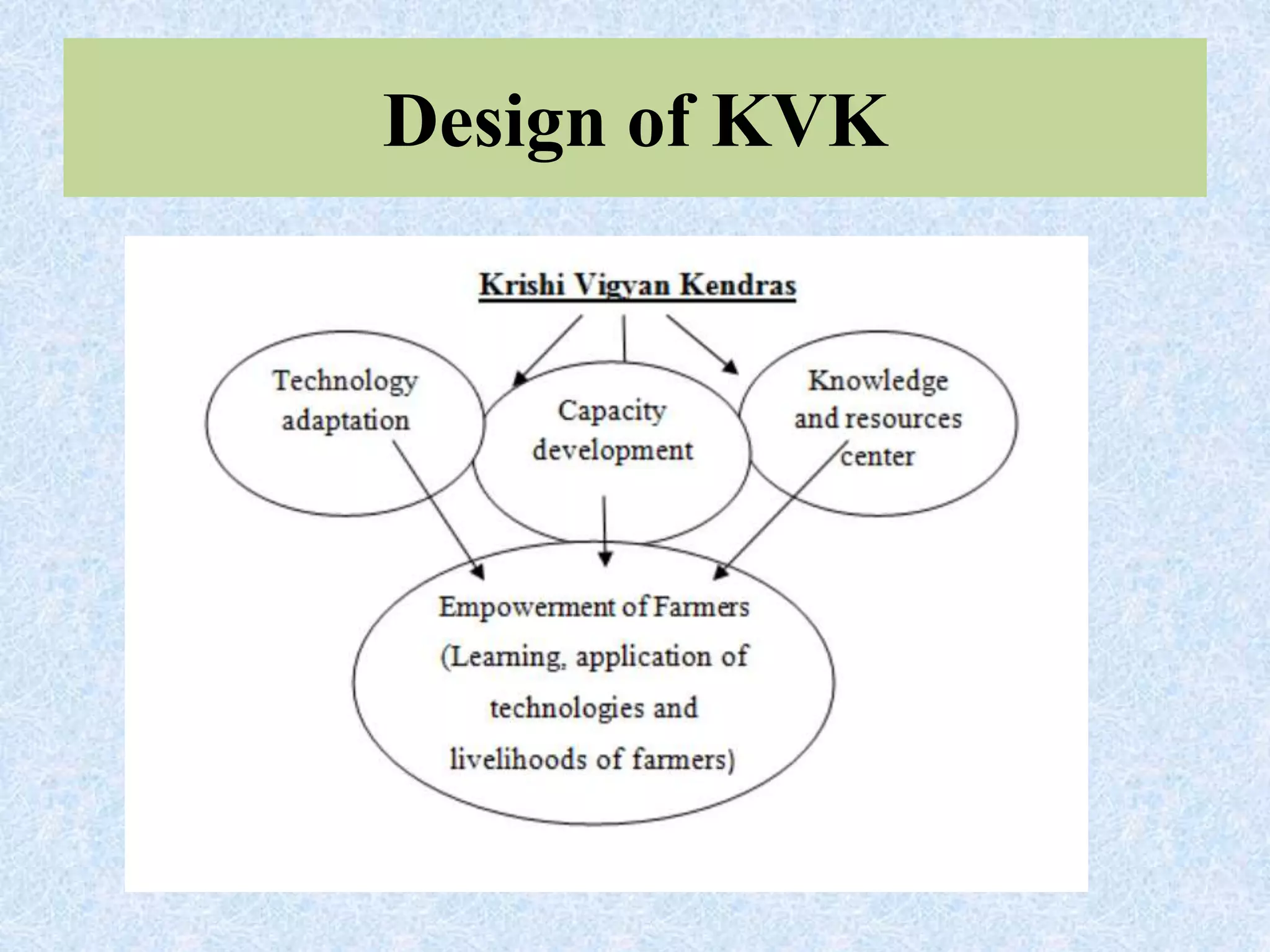 Design of KVK

Krishi Vigyan Kendras

Technology adaptation

Capacity development

Knowledge and resources center

Empowerment of Farmers (Learning, application of technologies and livelihoods of farmers)